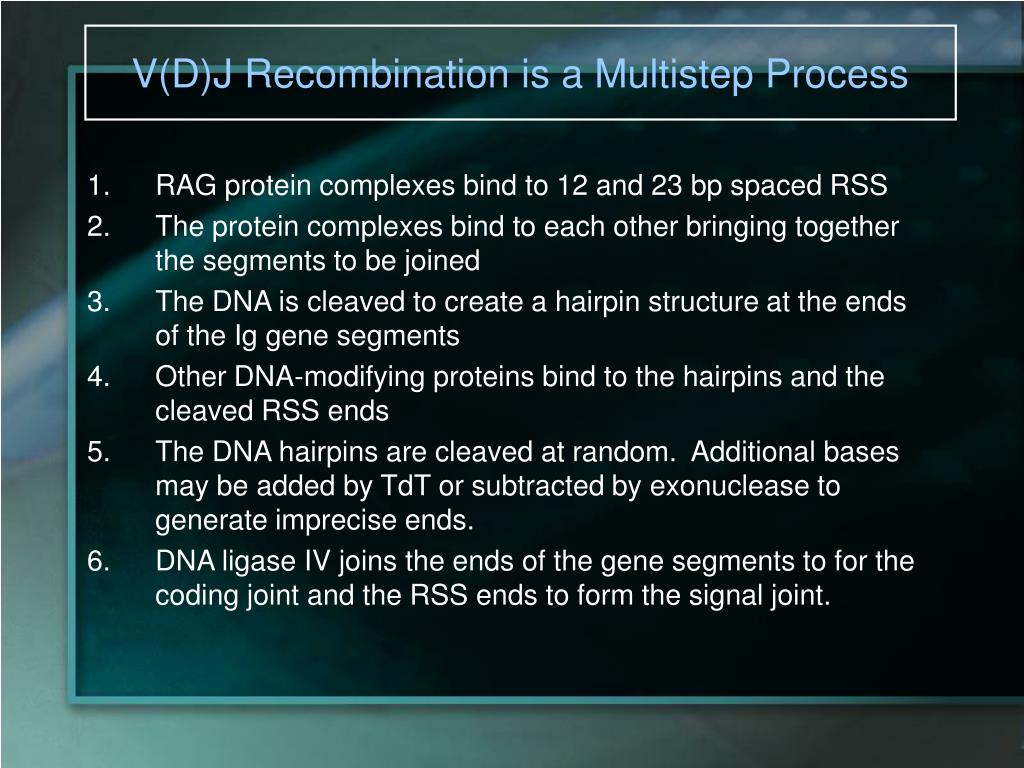 V(D)J Recombination is a Multistep Process

1. RAG protein complexes bind to 12 and 23 bp spaced RSS
2. The protein complexes bind to each other bringing together the segments to be joined
3. The DNA is cleaved to create a hairpin structure at the ends of the Ig gene segments
4. Other DNA-modifying proteins bind to the hairpins and the cleaved RSS ends
5. The DNA hairpins are cleaved at random. Additional bases may be added by TdT or subtracted by exonuclease to generate imprecise ends.
6. DNA ligase IV joins the ends of the gene segments to for the coding joint and the RSS ends to form the signal joint.